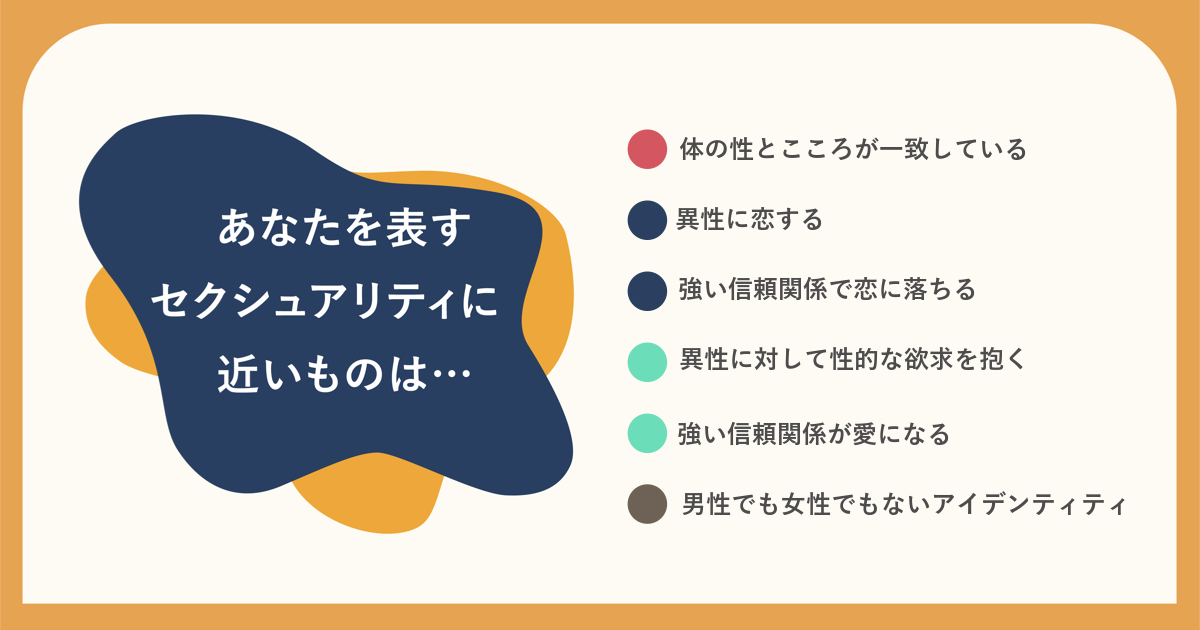 あなたを表す
セクシュアリティに
近いものは…

体の性とこころが一致している

異性に恋する

強い信頼関係で恋に落ちる

異性に対して性的な欲求を抱く

強い信頼関係が愛になる

男性でも女性でもないアイデンティティ